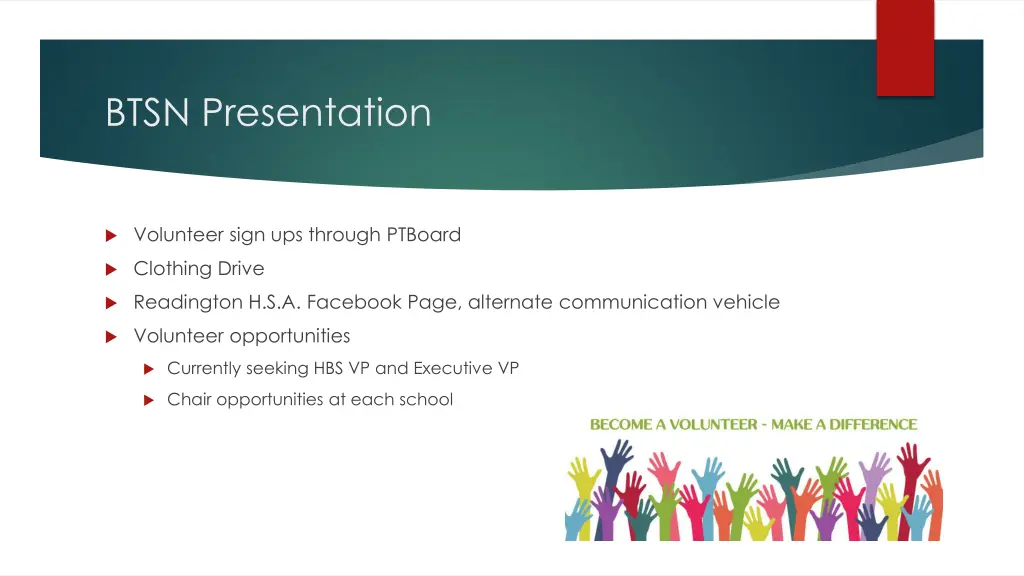 BTSN Presentation

Volunteer sign ups through PTBoard

Clothing Drive

Readington H.S.A. Facebook Page, alternate communication vehicle

Volunteer opportunities

Currently seeking HBS VP and Executive VP

Chair opportunities at each school

BECOME A VOLUNTEER - MAKE A DIFFERENCE